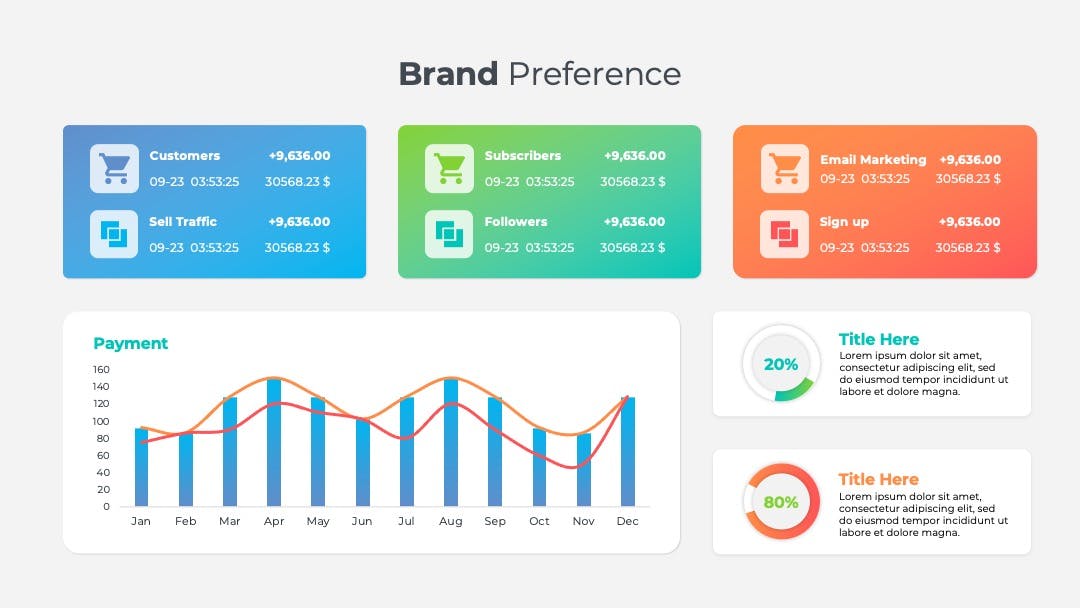 Brand Preference

Customers +9,636.00
09-23 03:53:25 30568.23 $

Sell Traffic +9,636.00
09-23 03:53:25 30568.23 $

Subscribers +9,636.00
09-23 03:53:25 30568.23 $

Followers +9,636.00
09-23 03:53:25 30568.23 $

Email Marketing +9,636.00
09-23 03:53:25 30568.23 $

Sign up +9,636.00
09-23 03:53:25 30568.23 $

Payment

160
140
120
100
80
60
40
20
0

Jan Feb Mar Apr May Jun Jul Aug Sep Oct Nov Dec

20%
Title Here
Lorem ipsum dolor sit amet, consectetur adipiscing elit, sed do eiusmod tempor incididunt ut labore et dolore magna.

80%
Title Here
Lorem ipsum dolor sit amet, consectetur adipiscing elit, sed do eiusmod tempor incididunt ut labore et dolore magna.